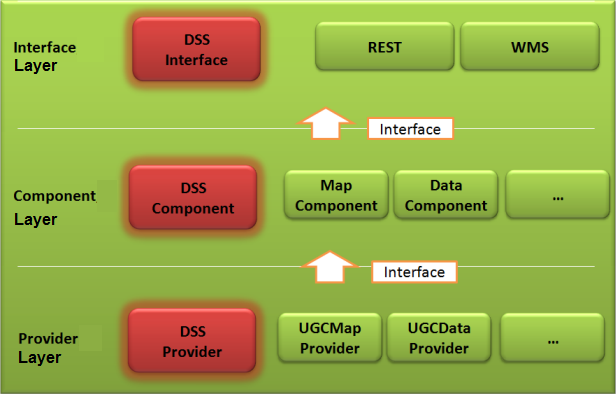 Interface Layer

DSS Interface

REST

WMS

Interface

Component Layer

DSS Component

Map Component

Data Component

...

Interface

Provider Layer

DSS Provider

UGCMap Provider

UGCData Provider

...